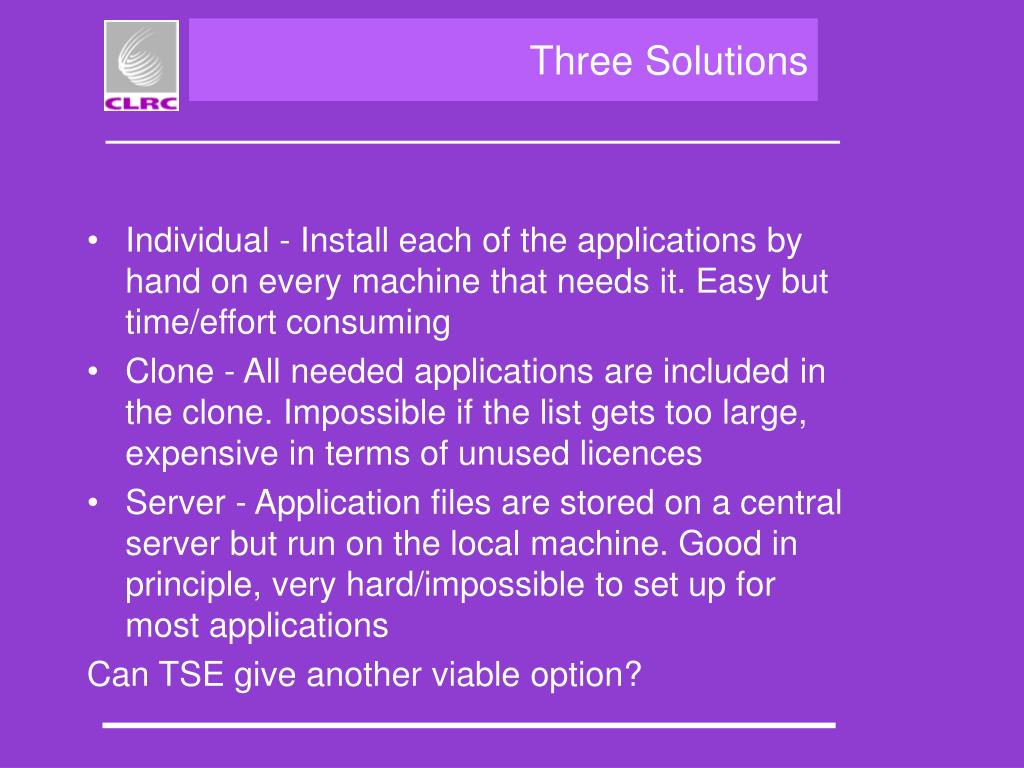 CLRC

Three Solutions

• Individual - Install each of the applications by hand on every machine that needs it. Easy but time/effort consuming
• Clone - All needed applications are included in the clone. Impossible if the list gets too large, expensive in terms of unused licences
• Server - Application files are stored on a central server but run on the local machine. Good in principle, very hard/impossible to set up for most applications

Can TSE give another viable option?